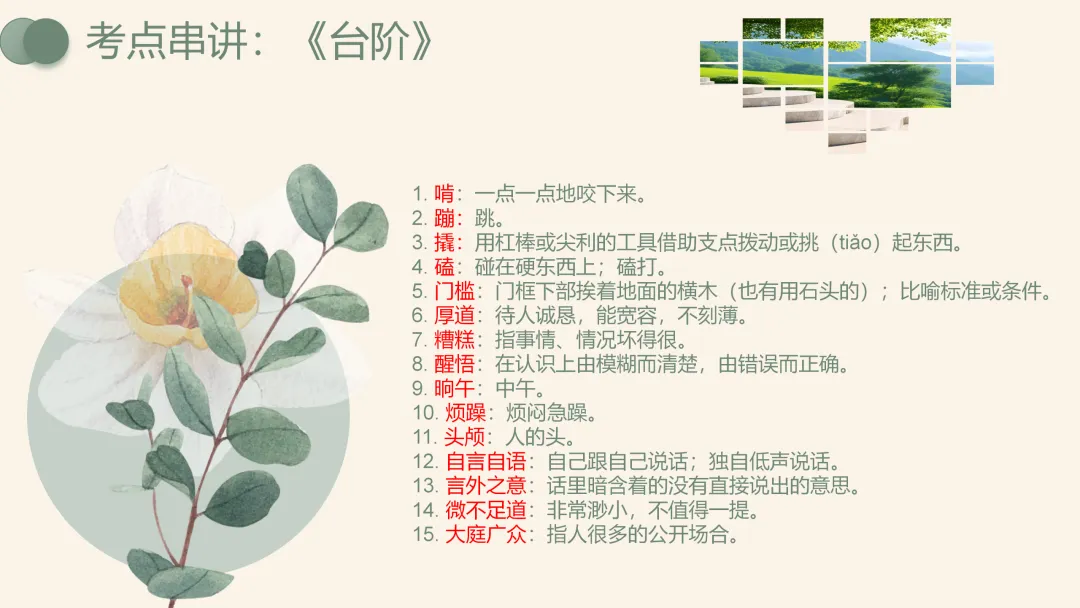 考点串讲：《台阶》

1. 啃：一点一点地咬下来。
2. 蹦：跳。
3. 撬：用杠棒或尖利的工具借助支点拨动或挑（tiǎo）起东西。
4. 磕：碰在硬东西上；磕打。
5. 门槛：门框下部挨着地面的横木（也有用石头的）；比喻标准或条件。
6. 厚道：待人诚恳，能宽容，不刻薄。
7. 糟糕：指事情、情况坏得很。
8. 醒悟：在认识上由模糊而清楚，由错误而正确。
9. 晌午：中午。
10. 烦躁：烦闷急躁。
11. 头颅：人的头。
12. 自言自语：自己跟自己说话；独自低声说话。
13. 言外之意：话里暗含着的没有直接说出的意思。
14. 微不足道：非常渺小，不值得一提。
15. 大庭广众：指人很多的公开场合。